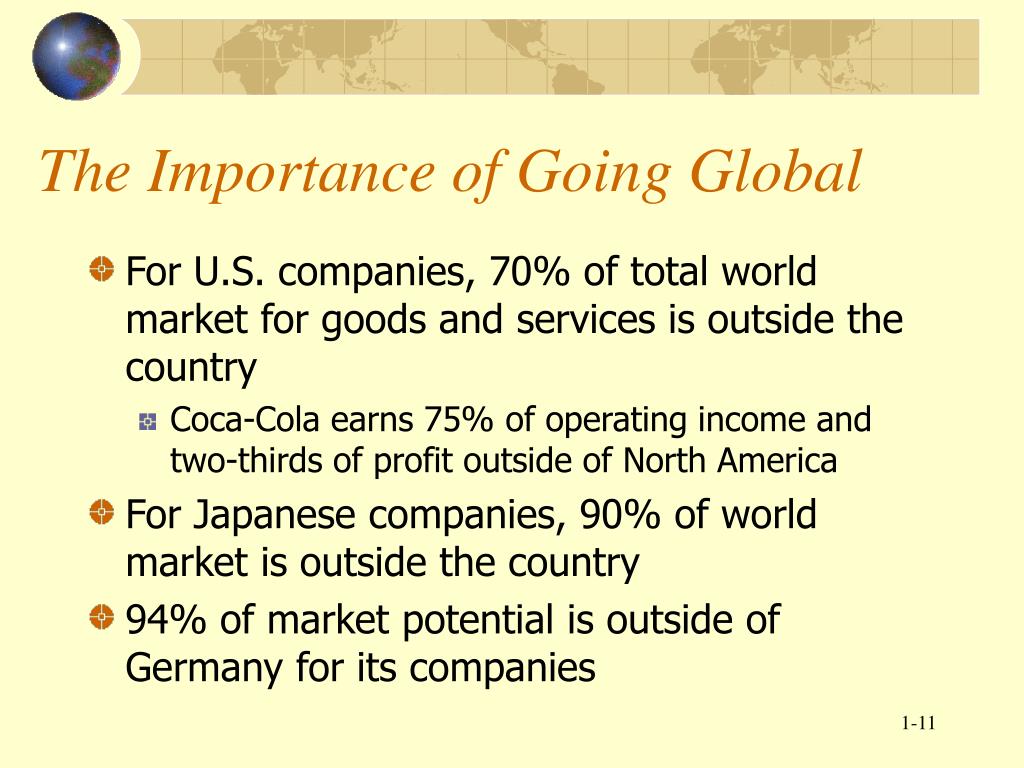 The Importance of Going Global

For U.S. companies, 70% of total world market for goods and services is outside the country

Coca-Cola earns 75% of operating income and two-thirds of profit outside of North America

For Japanese companies, 90% of world market is outside the country

94% of market potential is outside of Germany for its companies

1-11